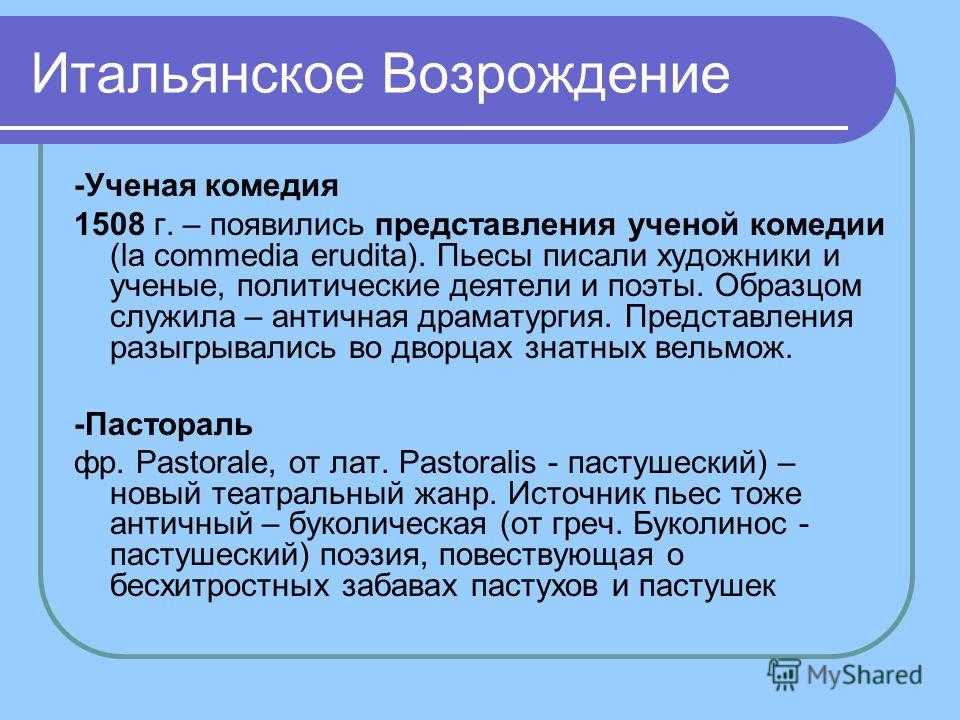 Итальянское Возрождение

-Ученая комедия

1508 г. – появились представления ученой комедии (la commedia erudita). Пьесы писали художники и ученые, политические деятели и поэты. Образцом служила – античная драматургия. Представления разыгрывались во дворцах знатных вельмож.

-Пастораль

фр. Pastorale, от лат. Pastoralis - пастушеский) – новый театральный жанр. Источник пьес тоже античный – буколическая (от греч. Буколинос - пастушеский) поэзия, повествующая о бесхитростных забавах пастухов и пастушек

MyShared